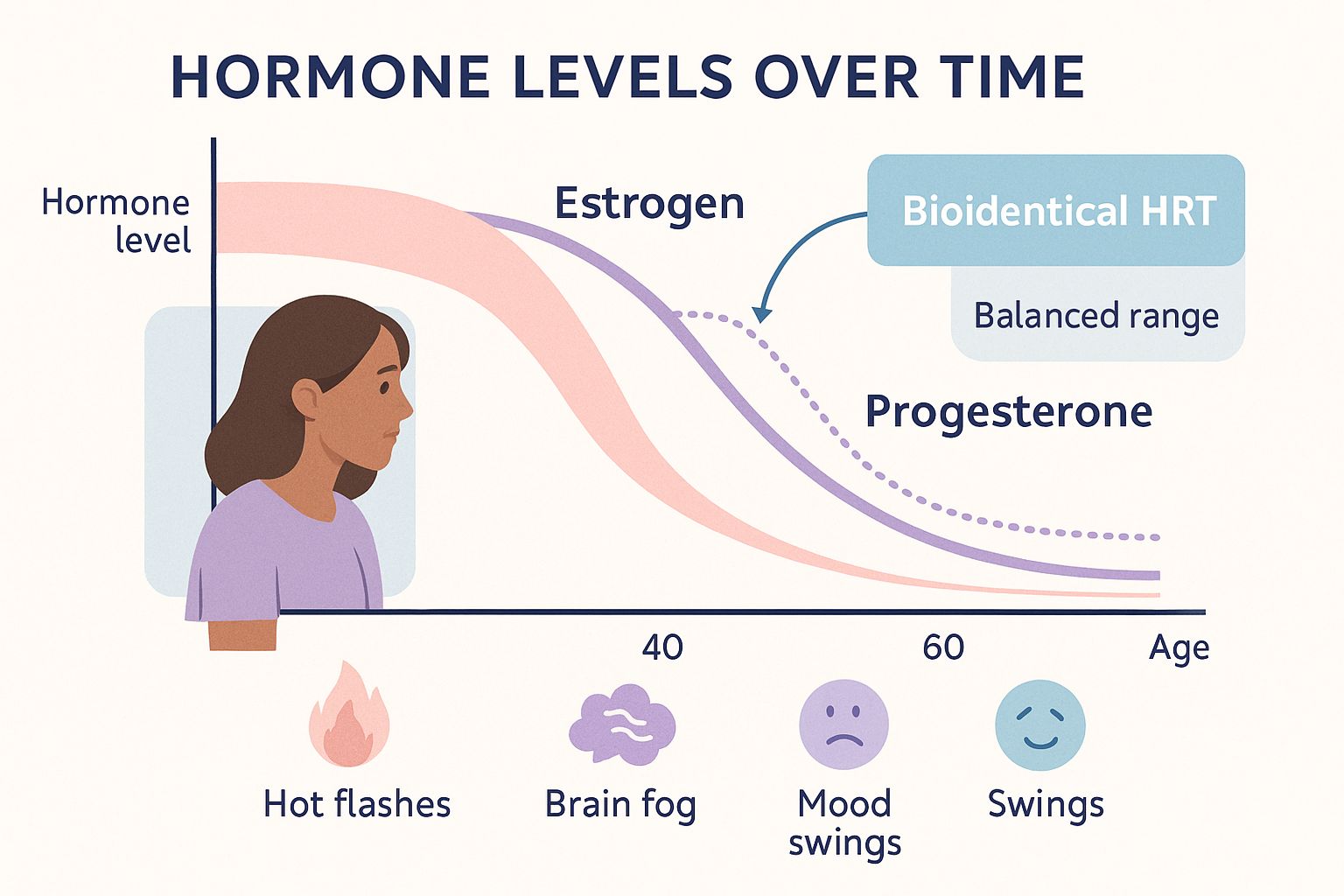 HORMONE LEVELS OVER TIME

Hormone level

Estrogen

Bioidentical HRT

Balanced range

Progesterone

40

60

Age

Hot flashes

Brain fog

Mood swings

Swings